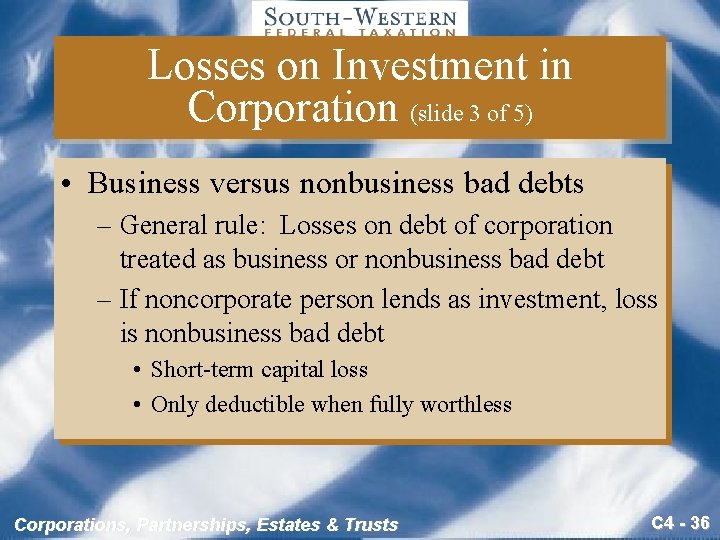 SOUTH-WESTERN
FEDERAL TAXATION

Losses on Investment in Corporation (slide 3 of 5)

• Business versus nonbusiness bad debts
– General rule: Losses on debt of corporation treated as business or nonbusiness bad debt
– If noncorporate person lends as investment, loss is nonbusiness bad debt
• Short-term capital loss
• Only deductible when fully worthless

Corporations, Partnerships, Estates & Trusts

C4 - 36